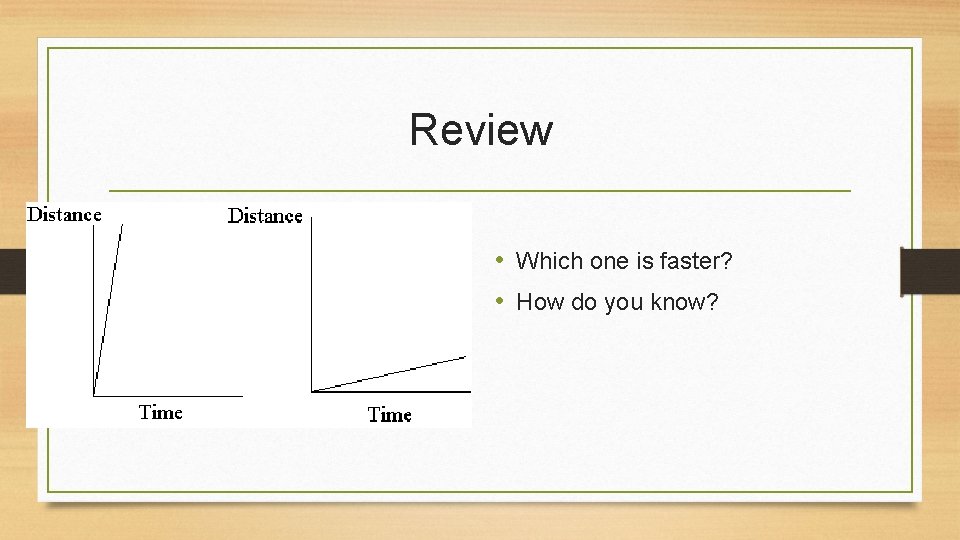 Review

Distance

Time

Distance

Time

• Which one is faster?
• How do you know?